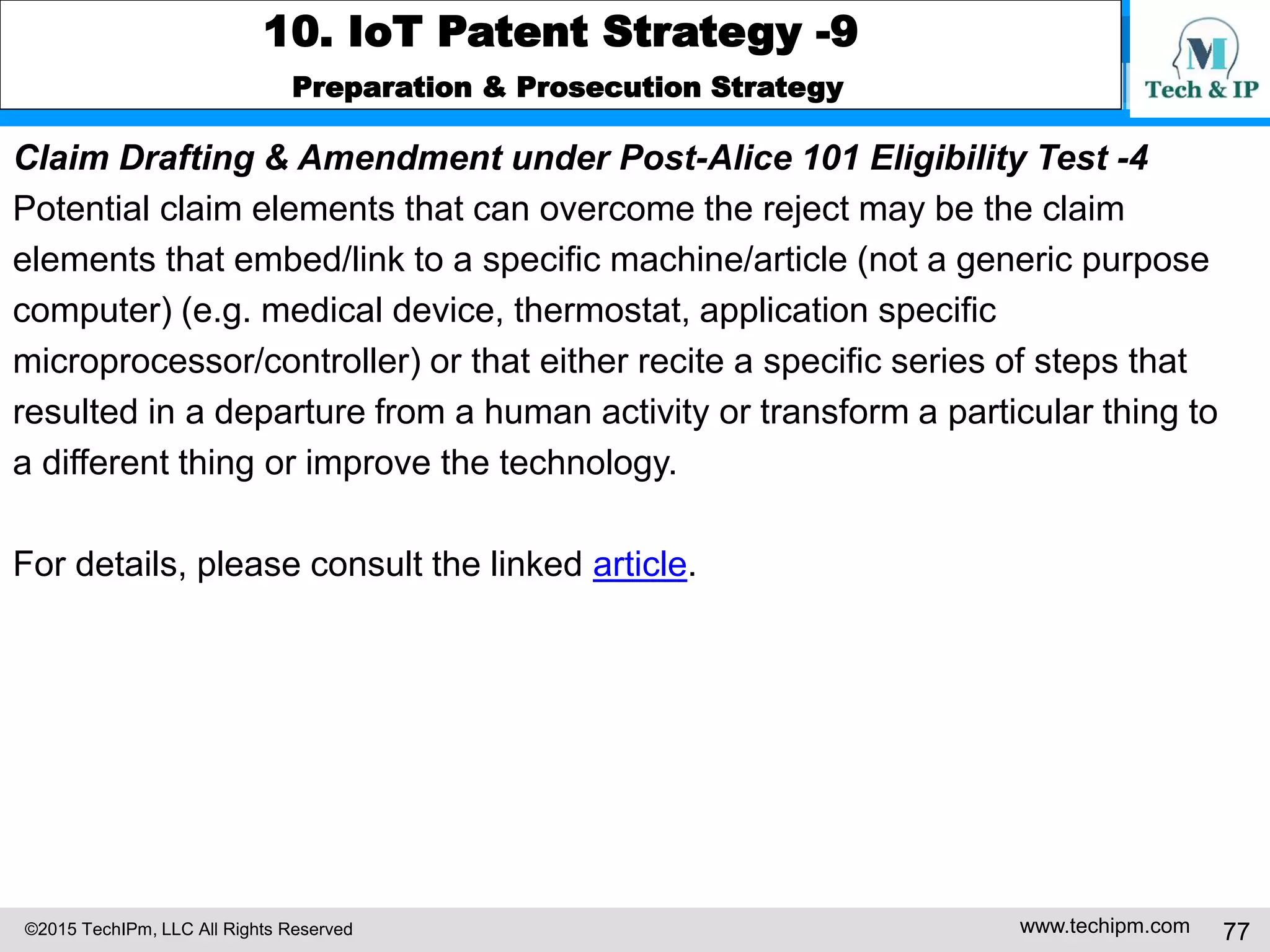 10. IoT Patent Strategy -9

Preparation & Prosecution Strategy

M
Tech & IP

Claim Drafting & Amendment under Post-Alice 101 Eligibility Test -4

Potential claim elements that can overcome the reject may be the claim elements that embed/link to a specific machine/article (not a generic purpose computer) (e.g. medical device, thermostat, application specific microprocessor/controller) or that either recite a specific series of steps that resulted in a departure from a human activity or transform a particular thing to a different thing or improve the technology.

For details, please consult the linked article.

©2015 TechIPm, LLC All Rights Reserved

www.techipm.com

77